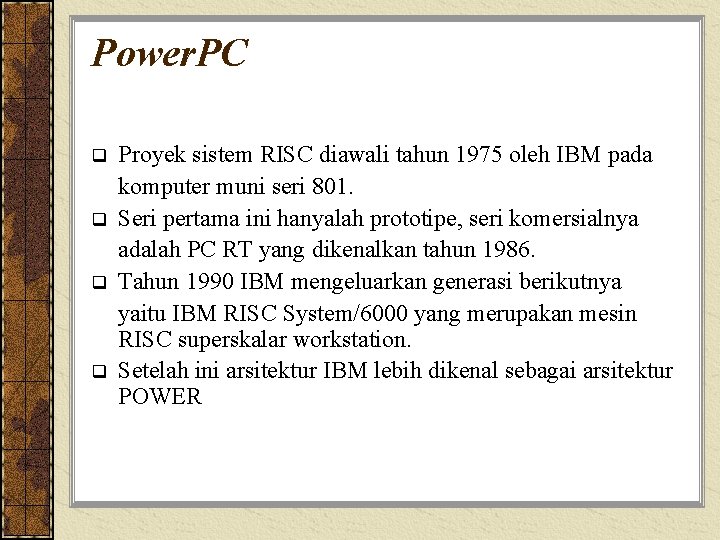 PowerPC

❑ Proyek sistem RISC diawali tahun 1975 oleh IBM pada komputer muni seri 801.
❑ Seri pertama ini hanyalah prototipe, seri komersialnya adalah PC RT yang dikenalkan tahun 1986.
❑ Tahun 1990 IBM mengeluarkan generasi berikutnya yaitu IBM RISC System/6000 yang merupakan mesin RISC superskalar workstation.
❑ Setelah ini arsitektur IBM lebih dikenal sebagai arsitektur POWER